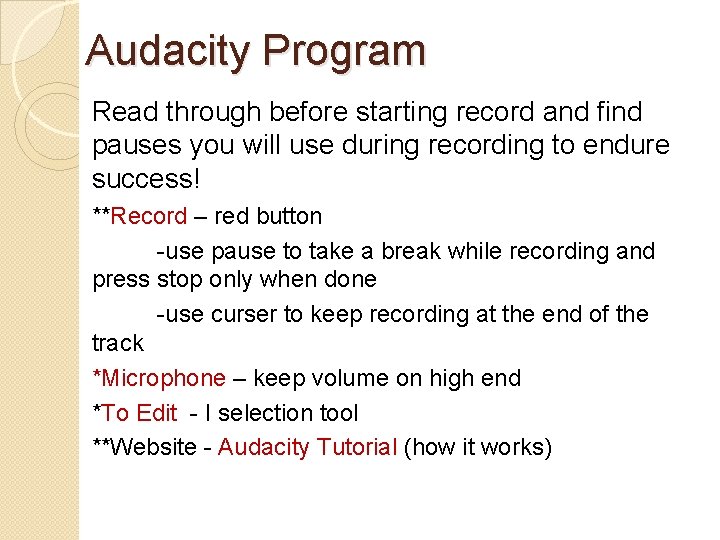 Audacity Program

Read through before starting record and find pauses you will use during recording to endure success!

**Record – red button

-use pause to take a break while recording and press stop only when done

-use curser to keep recording at the end of the track

*Microphone – keep volume on high end

*To Edit - I selection tool

**Website - Audacity Tutorial (how it works)